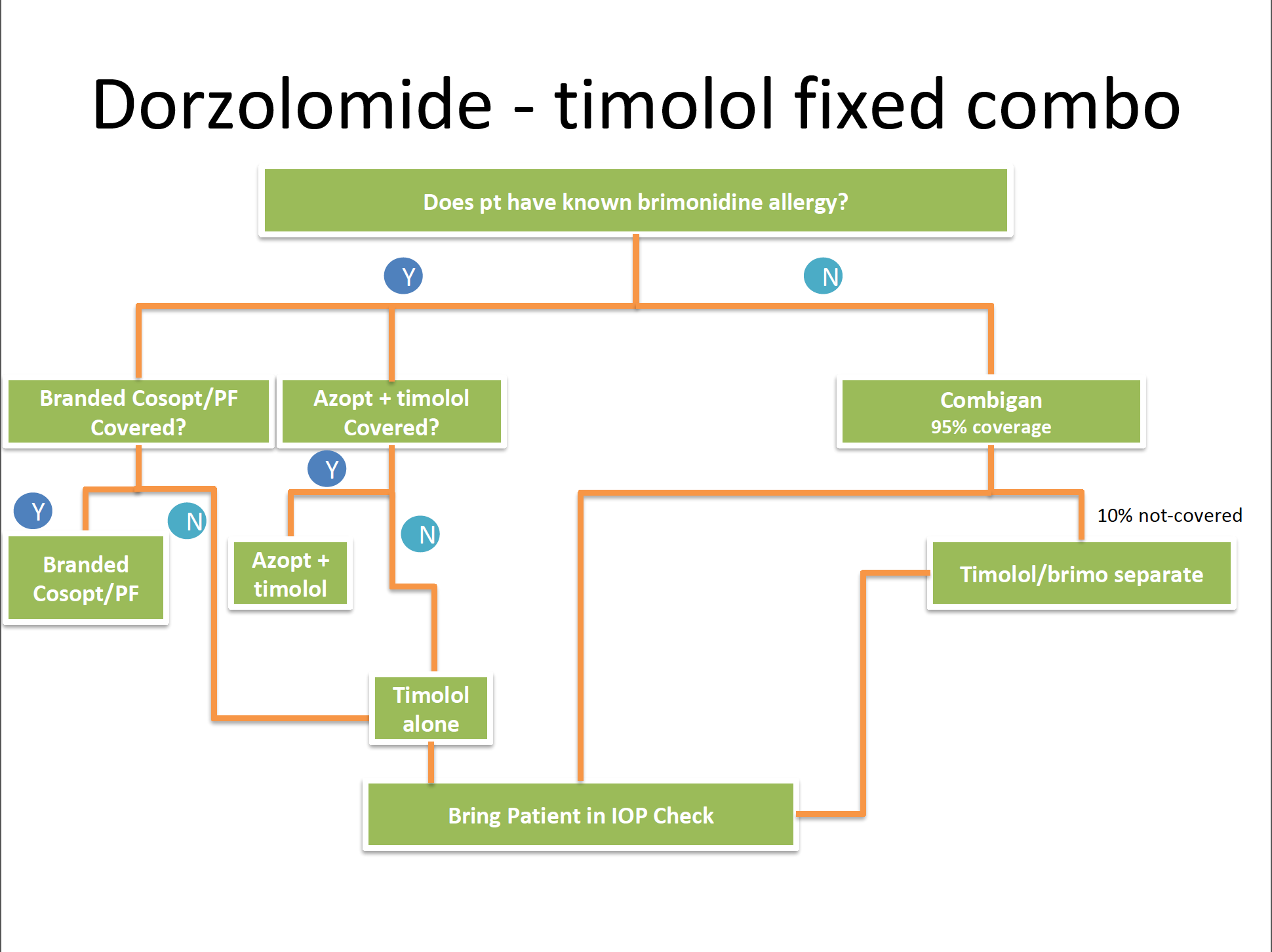 Dorzolomide - timolol fixed combo

Does pt have known brimonidine allergy?

Y

N

Branded Cosopt/PF Covered?

Azopt + timolol Covered?

Combigan
95% coverage

Y

N

Y

N

10% not-covered

Branded Cosopt/PF

Azopt + timolol

Timolol/brimo separate

Timolol alone

Bring Patient in IOP Check